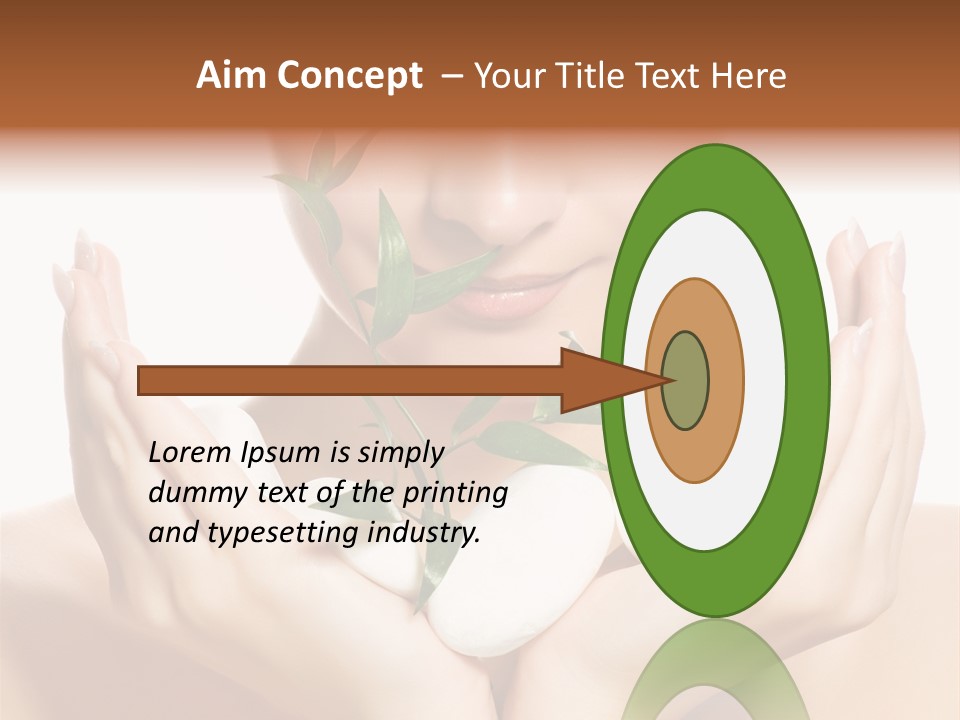 Aim Concept – Your Title Text Here

Lorem Ipsum is simply dummy text of the printing and typesetting industry.